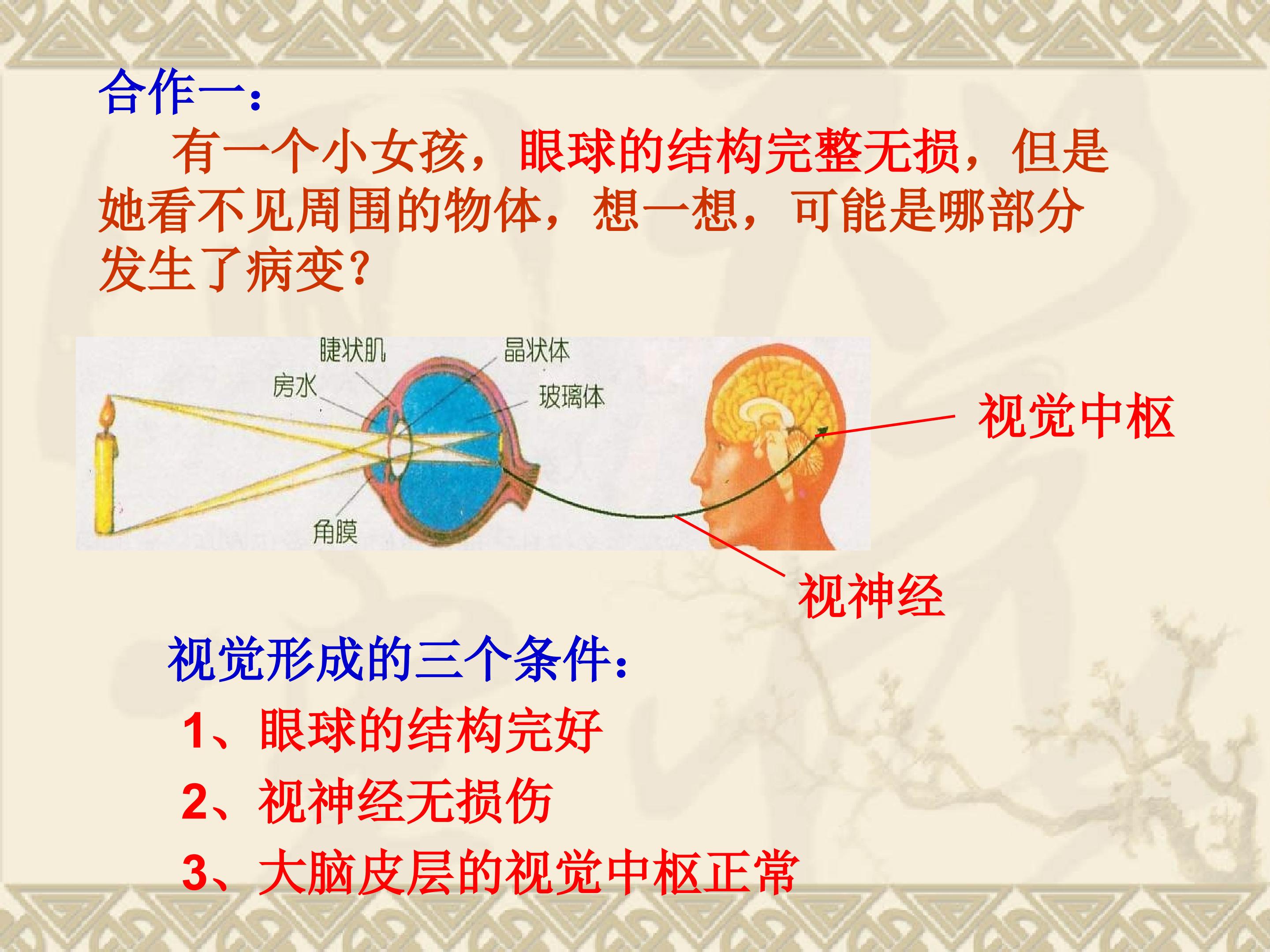 合作一：

有一个小女孩，眼球的结构完整无损，但是她看不见周围的物体，想一想，可能是哪部分发生了病变？

睫状肌
晶状体
房水
玻璃体
角膜
视觉中枢
视神经

视觉形成的三个条件：

1、眼球的结构完好

2、视神经无损伤

3、大脑皮层的视觉中枢正常